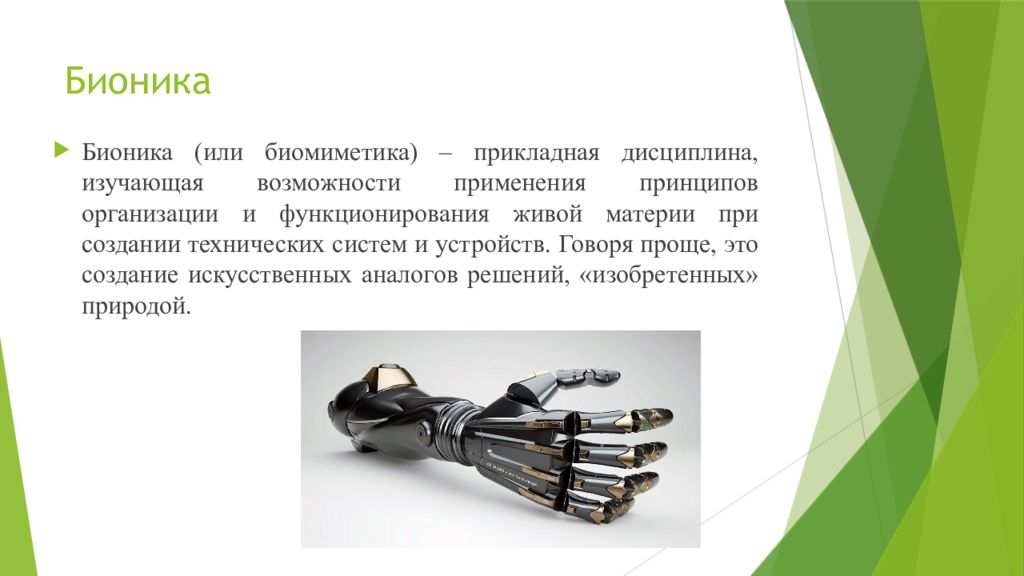 Бионика

Бионика (или биомиметика) – прикладная дисциплина, изучающая возможности применения принципов организации и функционирования живой материи при создании технических систем и устройств. Говоря проще, это создание искусственных аналогов решений, «изобретенных» природой.